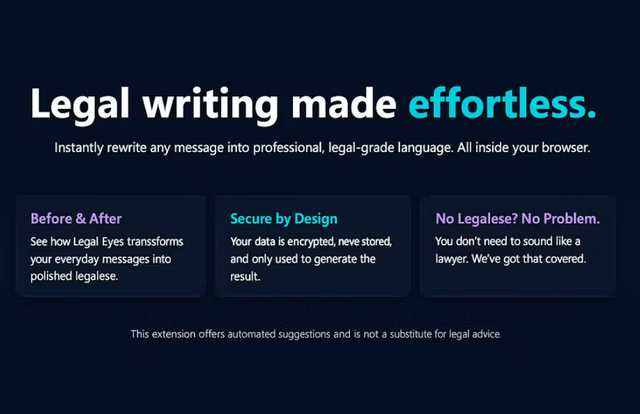 Legal writing made effortless.

Instantly rewrite any message into professional, legal-grade language. All inside your browser.

Before & After
See how Legal Eyes transsforms your everyday messages into polished legalese.

Secure by Design
Your data is encrypted, neve stored, and only used to generate the result.

No Legalese? No Problem.
You don't need to sound like a lawyer. We've got that covered.

This extension offers automated suggestions and is not a substitute for legal advice.